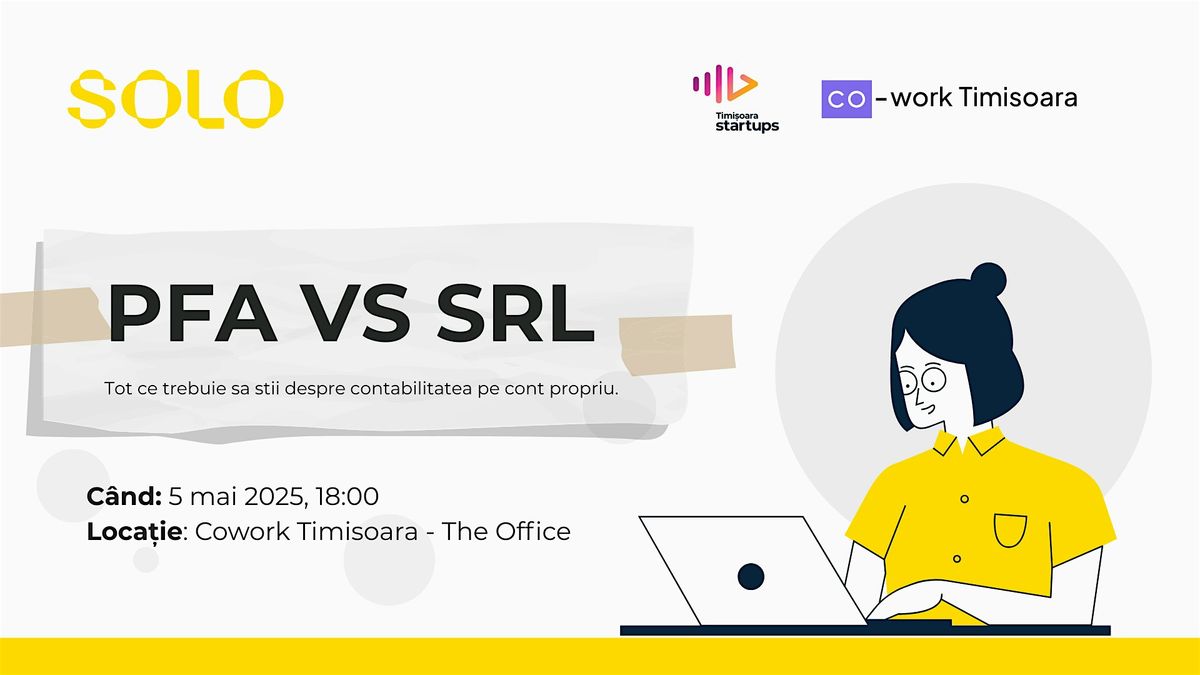 SOLO

Timișoara startups

CO-work Timisoara

PFA VS SRL

Tot ce trebuie sa stii despre contabilitatea pe cont propriu.

Când: 5 mai 2025, 18:00
Locație: Cowork Timisoara - The Office